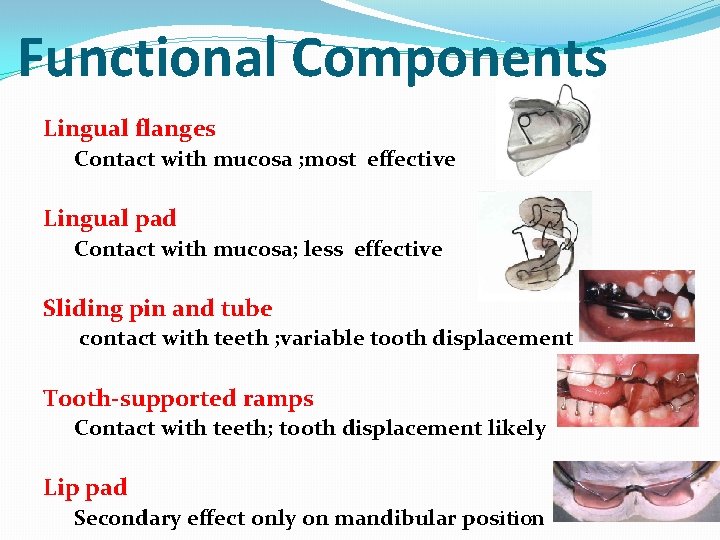 Functional Components

Lingual flanges
Contact with mucosa ;most effective

Lingual pad
Contact with mucosa; less effective

Sliding pin and tube
contact with teeth ;variable tooth displacement

Tooth-supported ramps
Contact with teeth; tooth displacement likely

Lip pad
Secondary effect only on mandibular position